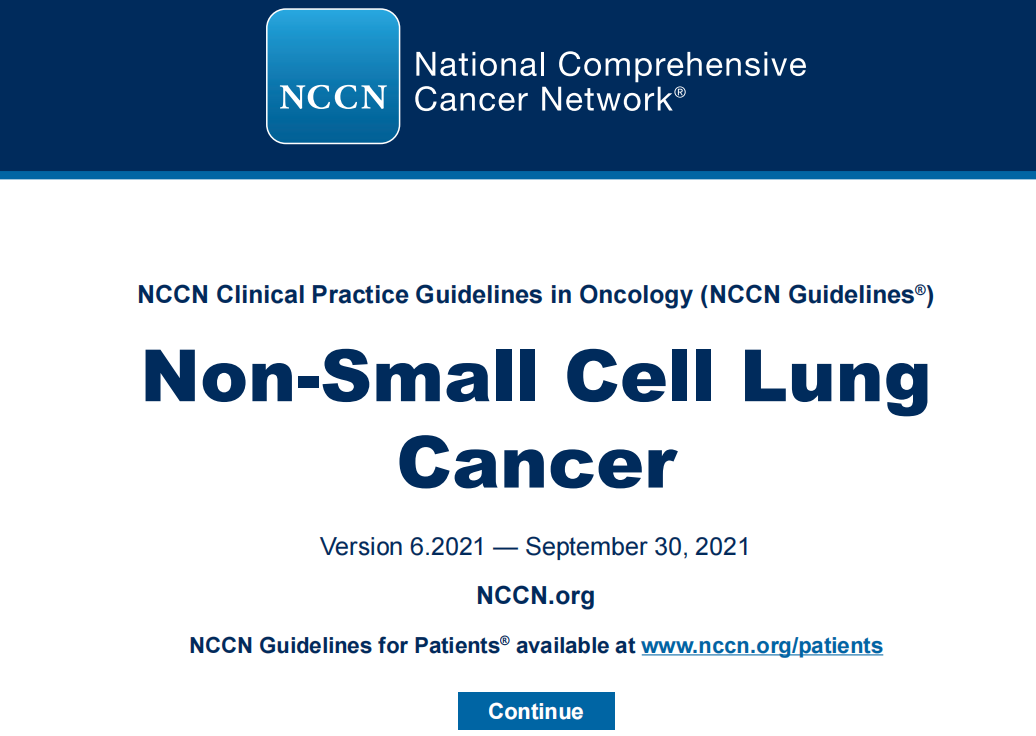 NCCN National Comprehensive Cancer Network®

NCCN Clinical Practice Guidelines in Oncology (NCCN Guidelines®)

Non-Small Cell Lung Cancer

Version 6.2021 — September 30, 2021

NCCN.org

NCCN Guidelines for Patients® available at www.nccn.org/patients

Continue